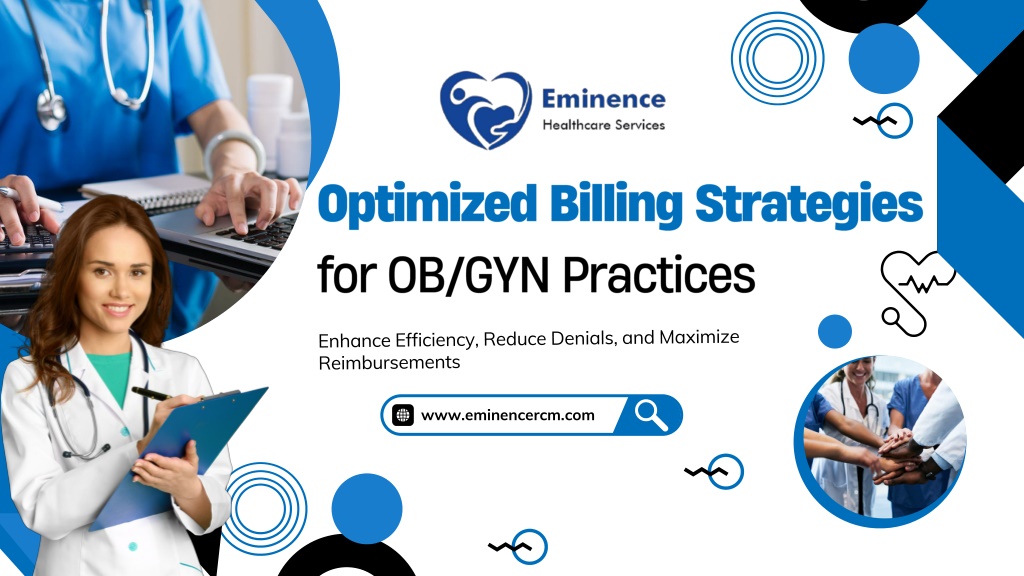 Eminence
Healthcare Services

Optimized Billing Strategies
for OB/GYN Practices

Enhance Efficiency, Reduce Denials, and Maximize Reimbursements

www.eminencercm.com